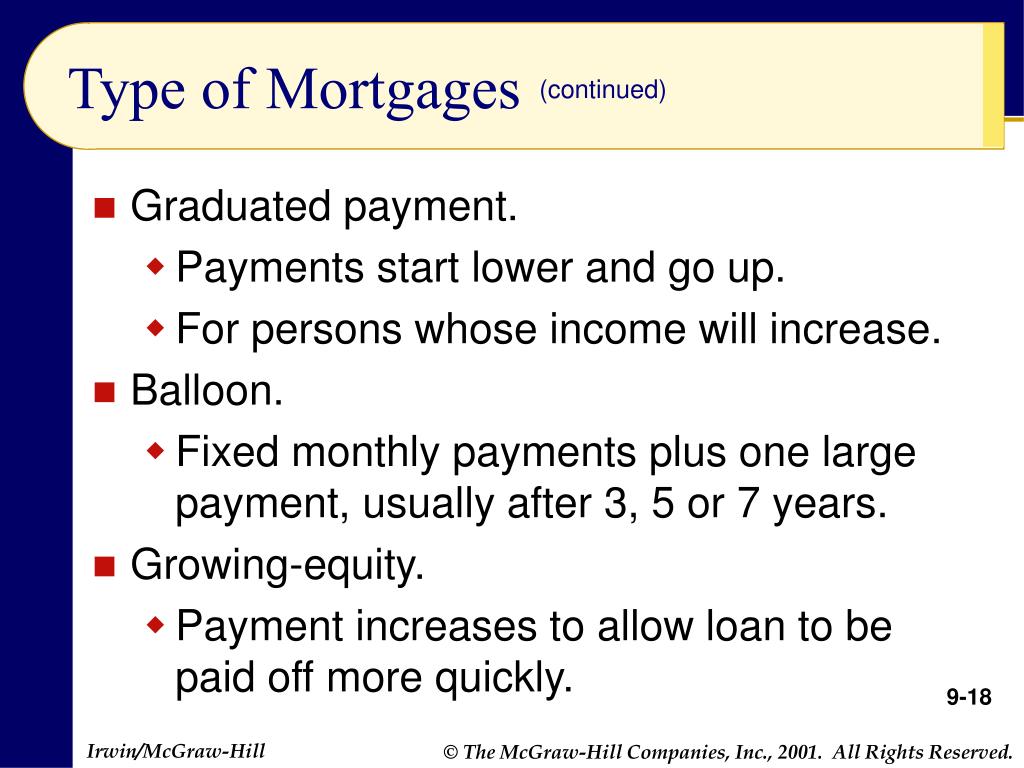 Type of Mortgages (continued)

Graduated payment.

Payments start lower and go up.

For persons whose income will increase.

Balloon.

Fixed monthly payments plus one large payment, usually after 3, 5 or 7 years.

Growing-equity.

Payment increases to allow loan to be paid off more quickly.

9-18

Irwin/McGraw-Hill

© The McGraw-Hill Companies, Inc., 2001. All Rights Reserved.